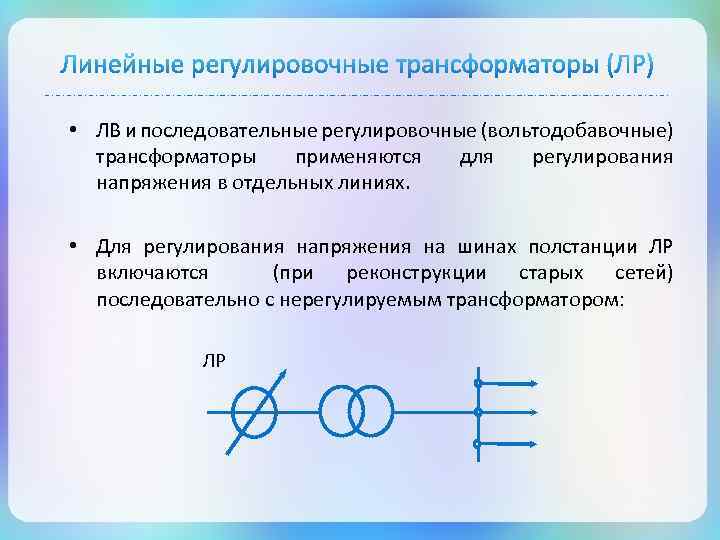 Линейные регулировочные трансформаторы (ЛР)

• ЛВ и последовательные регулировочные (вольтодобавочные) трансформаторы применяются для регулирования напряжения в отдельных линиях.

• Для регулирования напряжения на шинах полстанции ЛР включаются (при реконструкции старых сетей) последовательно с нерегулируемым трансформатором:

ЛР